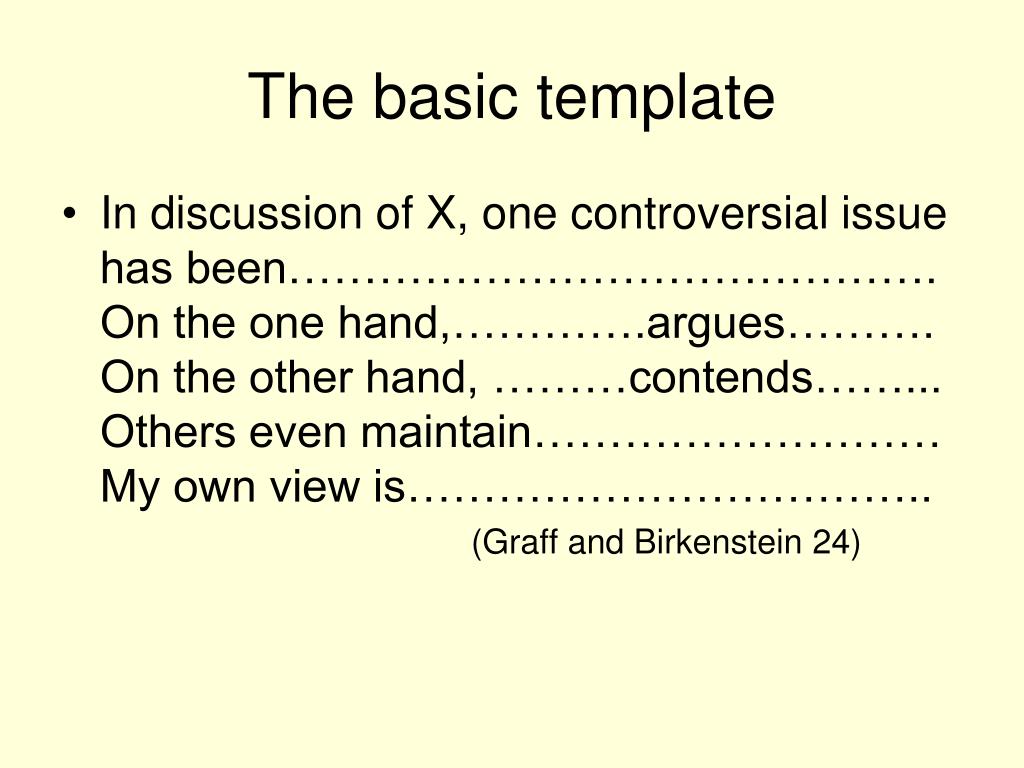 The basic template

• In discussion of X, one controversial issue has been…………………………………….
On the one hand,………….argues……….
On the other hand, ………contends……...
Others even maintain………………………
My own view is……………………………..
(Graff and Birkenstein 24)